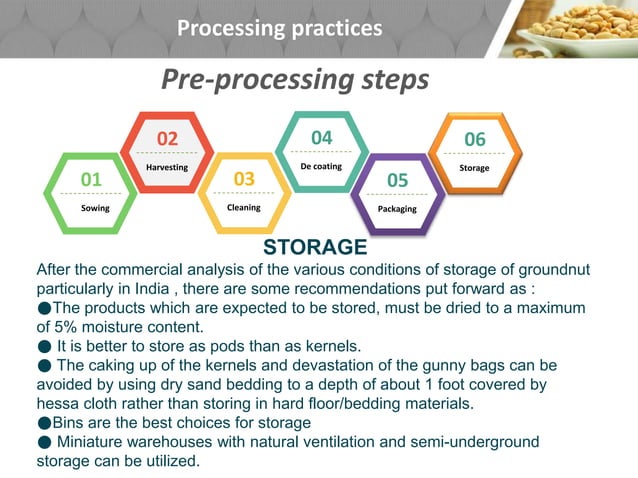 Processing practices

Pre-processing steps

01
Sowing

02
Harvesting

03
Cleaning

04
De coating

05
Packaging

06
Storage

STORAGE

After the commercial analysis of the various conditions of storage of groundnut particularly in India , there are some recommendations put forward as :
●The products which are expected to be stored, must be dried to a maximum of 5% moisture content.
● It is better to store as pods than as kernels.
● The caking up of the kernels and devastation of the gunny bags can be avoided by using dry sand bedding to a depth of about 1 foot covered by hessa cloth rather than storing in hard floor/bedding materials.
●Bins are the best choices for storage
● Miniature warehouses with natural ventilation and semi-underground storage can be utilized.